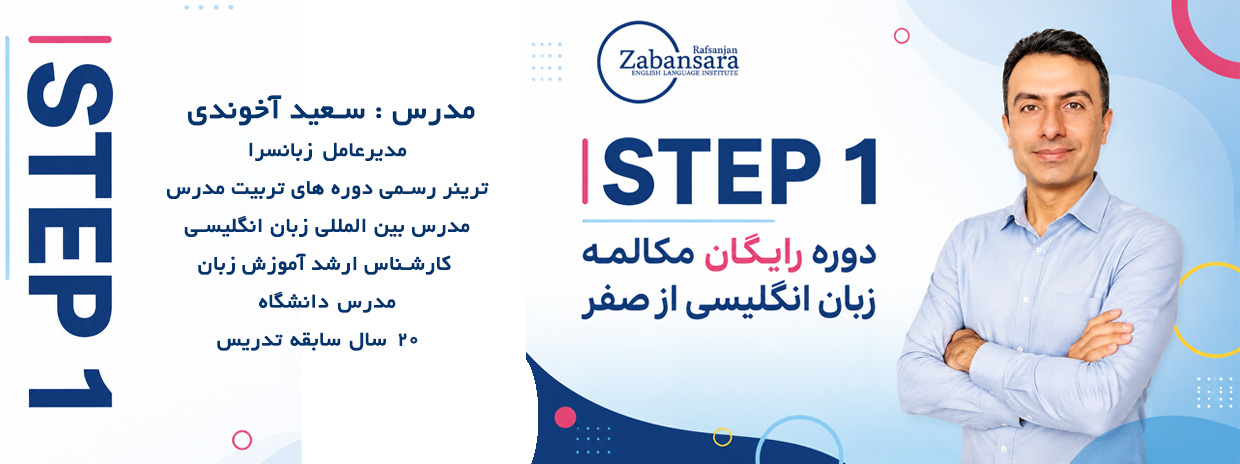 STEP 1

مدرس : سعید آخوندی
مدیرعامل زبانسرا
ترینر رسمی دوره های تربیت مدرس
مدرس بین المللی زبان انگلیسی
کارشناس ارشد آموزش زبان
مدرس دانشگاه
۲۰ سال سابقه تدریس

Rafsanjan
Zabansara
ENGLISH LANGUAGE INSTITUTE

STEP 1
دوره رایگان مکالمه
زبان انگلیسی از صفر